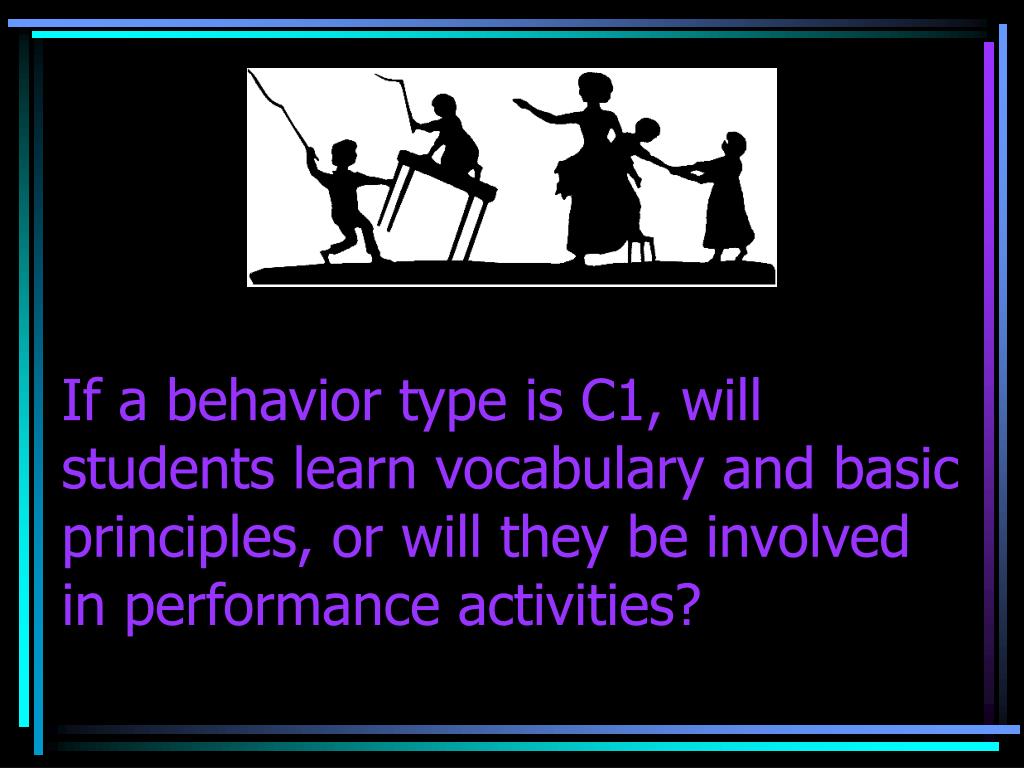 If a behavior type is C1, will students learn vocabulary and basic principles, or will they be involved in performance activities?